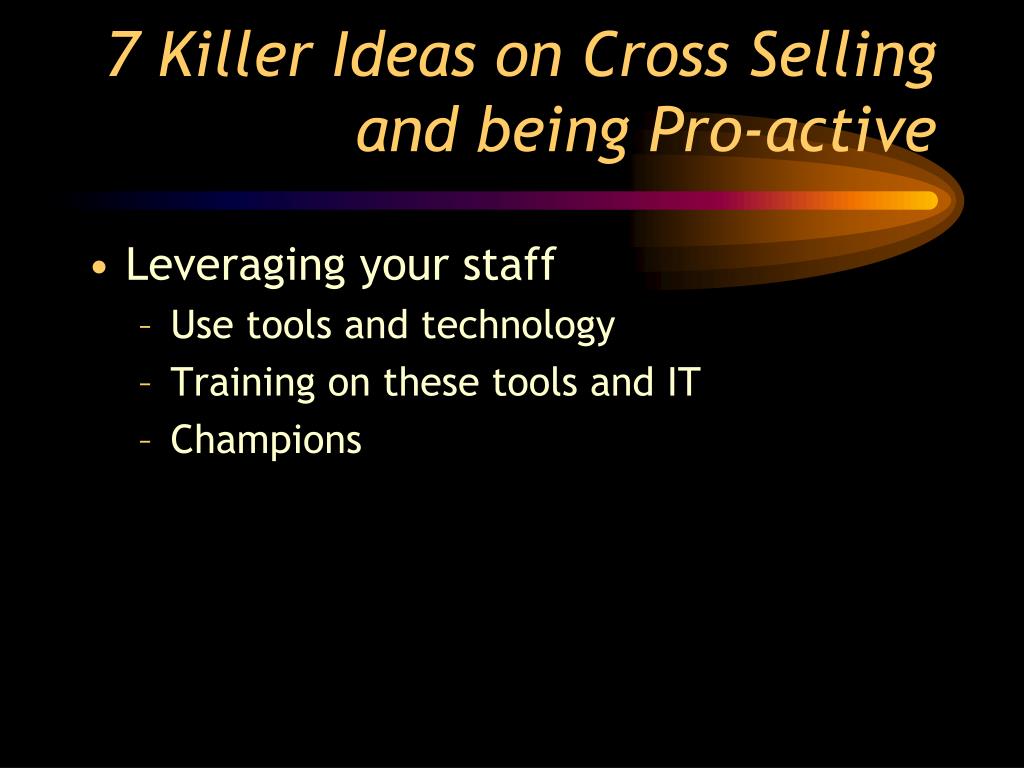 7 Killer Ideas on Cross Selling and being Pro-active

• Leveraging your staff
– Use tools and technology
– Training on these tools and IT
– Champions